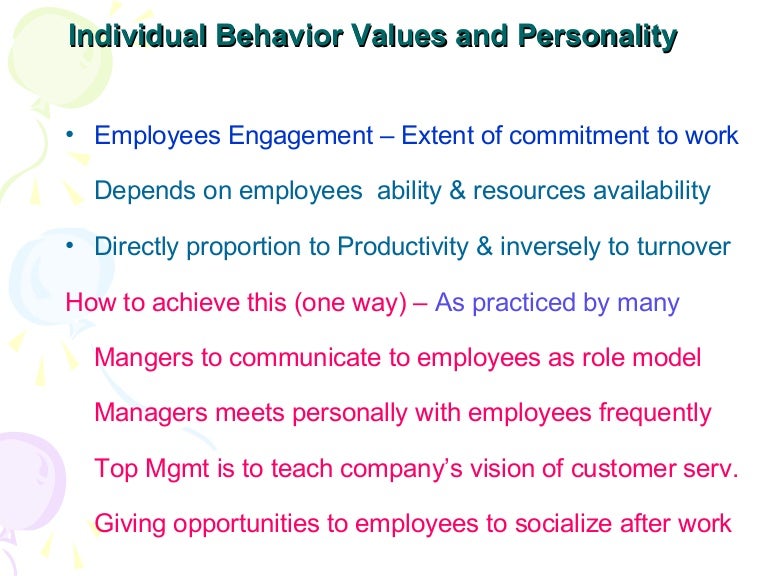 Individual Behavior Values and Personality

• Employees Engagement – Extent of commitment to work

Depends on employees  ability & resources availability

• Directly proportion to Productivity & inversely to turnover

How to achieve this (one way) – As practiced by many

Mangers to communicate to employees as role model

Managers meets personally with employees frequently

Top Mgmt is to teach company's vision of customer serv.

Giving opportunities to employees to socialize after work